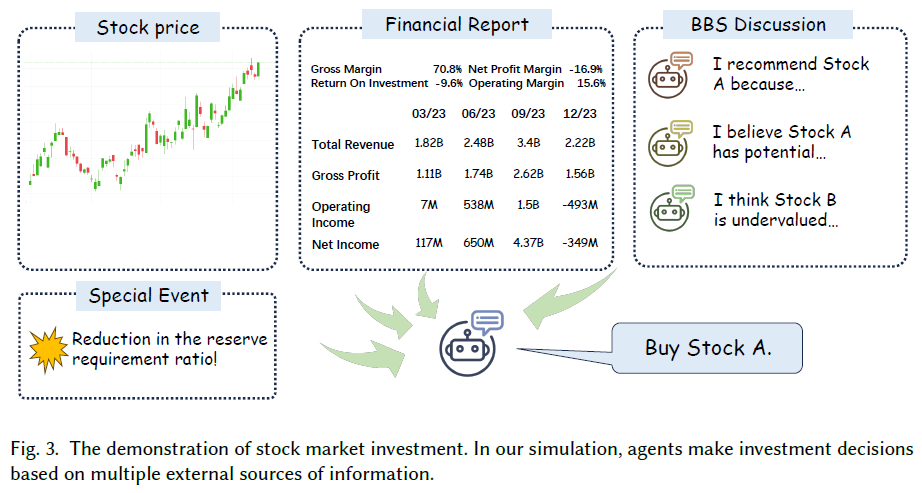 Stock price

Financial Report

Gross Margin 70.8% Net Profit Margin -16.9%
Return On Investment -9.6% Operating Margin 15.6%

| | 03/23 | 06/23 | 09/23 | 12/23 |
|---|---|---|---|---|
| Total Revenue | 1.82B | 2.48B | 3.4B | 2.22B |
| Gross Profit | 1.11B | 1.74B | 2.62B | 1.56B |
| Operating Income | 7M | 538M | 1.5B | -493M |
| Net Income | 117M | 650M | 4.37B | -349M |

BBS Discussion

I recommend Stock A because...

I believe Stock A has potential...

I think Stock B is undervalued...

Special Event

Reduction in the reserve requirement ratio!

Buy Stock A.

Fig. 3. The demonstration of stock market investment. In our simulation, agents make investment decisions based on multiple external sources of information.